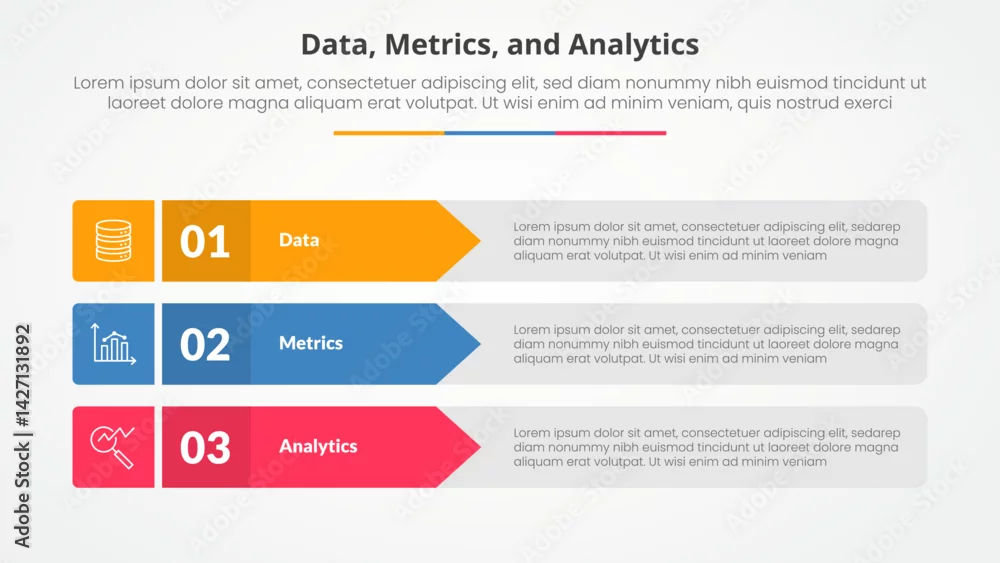 Data, Metrics, and Analytics

Lorem ipsum dolor sit amet, consectetuer adipiscing elit, sed diam nonummy nibh euismod tincidunt ut laoreet dolore magna aliquam erat volutpat. Ut wisi enim ad minim veniam, quis nostrud exerci

01 Data

Lorem ipsum dolor sit amet, consectetuer adipiscing elit, sedarep diam nonummy nibh euismod tincidunt ut laoreet dolore magna aliquam erat volutpat. Ut wisi enim ad minim veniam

02 Metrics

Lorem ipsum dolor sit amet, consectetuer adipiscing elit, sedarep diam nonummy nibh euismod tincidunt ut laoreet dolore magna aliquam erat volutpat. Ut wisi enim ad minim veniam

03 Analytics

Lorem ipsum dolor sit amet, consectetuer adipiscing elit, sedarep diam nonummy nibh euismod tincidunt ut laoreet dolore magna aliquam erat volutpat. Ut wisi enim ad minim veniam

Adobe Stock | #1427131892